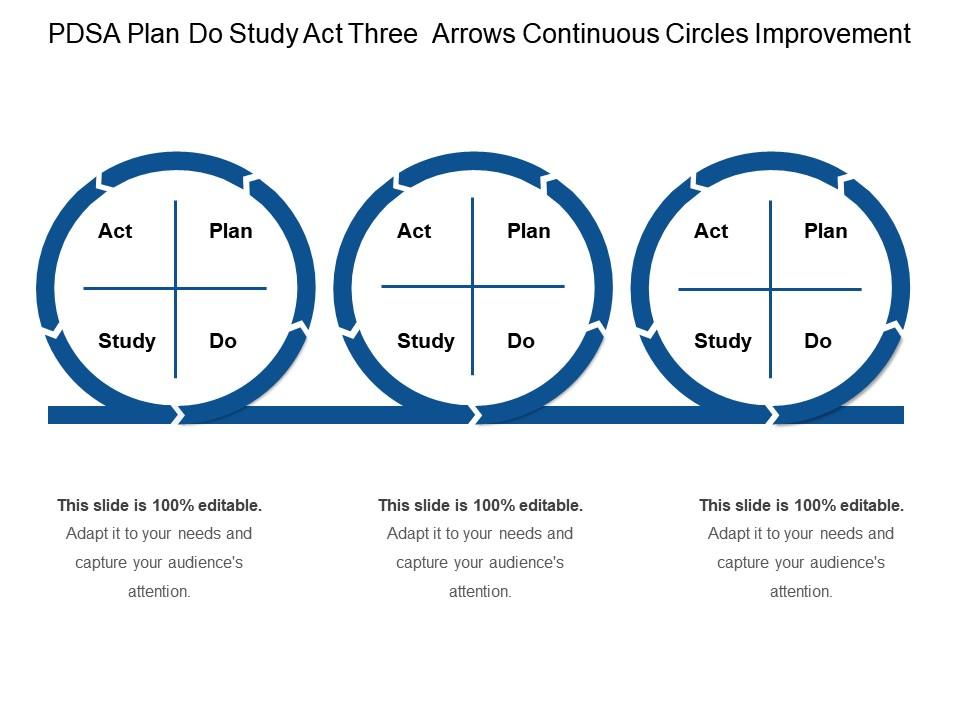 PDSA Plan Do Study Act Three Arrows Continuous Circles Improvement

Act
Plan
Study
Do

Act
Plan
Study
Do

Act
Plan
Study
Do

This slide is 100% editable.
Adapt it to your needs and capture your audience's attention.

This slide is 100% editable.
Adapt it to your needs and capture your audience's attention.

This slide is 100% editable.
Adapt it to your needs and capture your audience's attention.